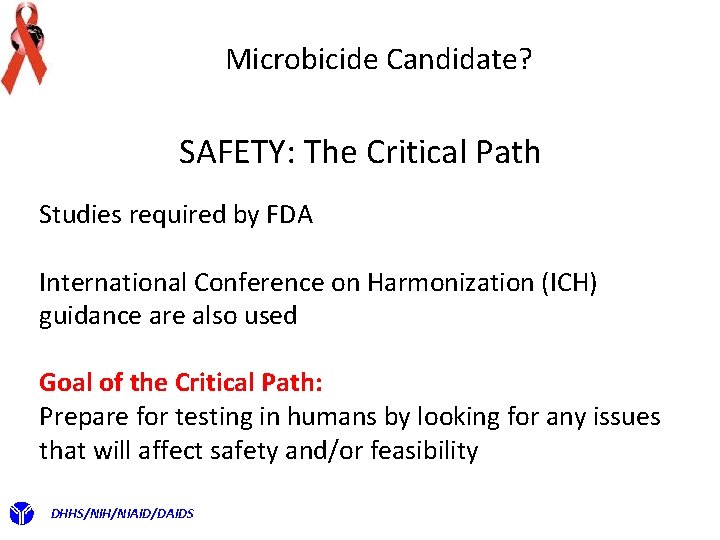 Microbicide Candidate?

SAFETY: The Critical Path

Studies required by FDA

International Conference on Harmonization (ICH) guidance are also used

Goal of the Critical Path:
Prepare for testing in humans by looking for any issues that will affect safety and/or feasibility

DHHS/NIH/NIAID/DAIDS